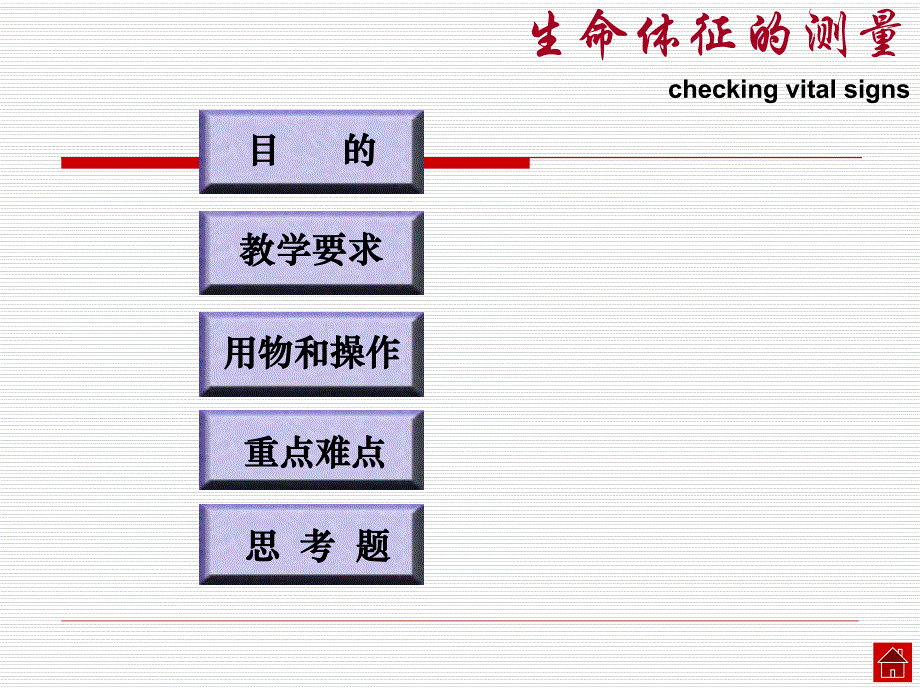 生命体征的测量

checking vital signs

目　　的

教学要求

用物和操作

重点难点

思　考　题